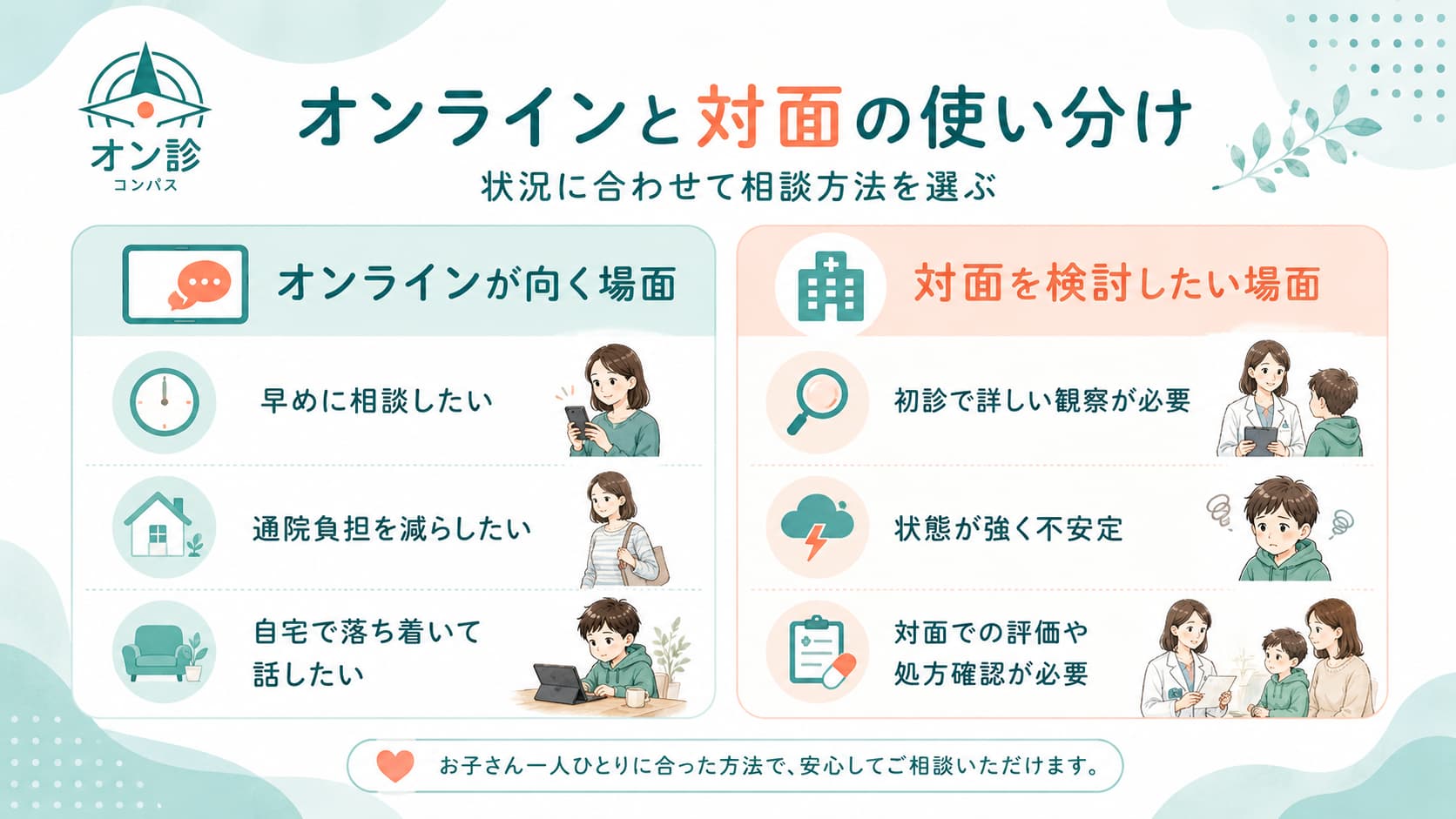 オン診
コンパス

オンラインと対面の使い分け

状況に合わせて相談方法を選ぶ

オンラインが向く場面

早めに相談したい

通院負担を減らしたい

自宅で落ち着いて話したい

対面を検討したい場面

初診で詳しい観察が必要

状態が強く不安定

対面での評価や処方確認が必要

お子さん一人ひとりに合った方法で、安心してご相談いただけます。